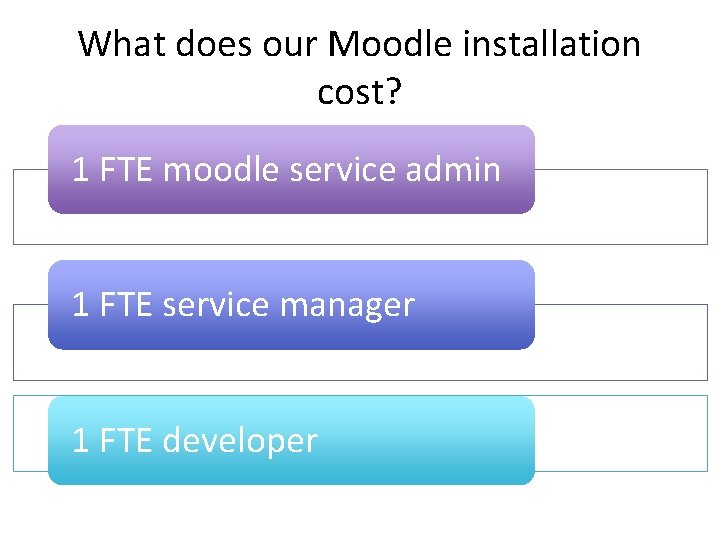 What does our Moodle installation cost?

1 FTE moodle service admin

1 FTE service manager

1 FTE developer